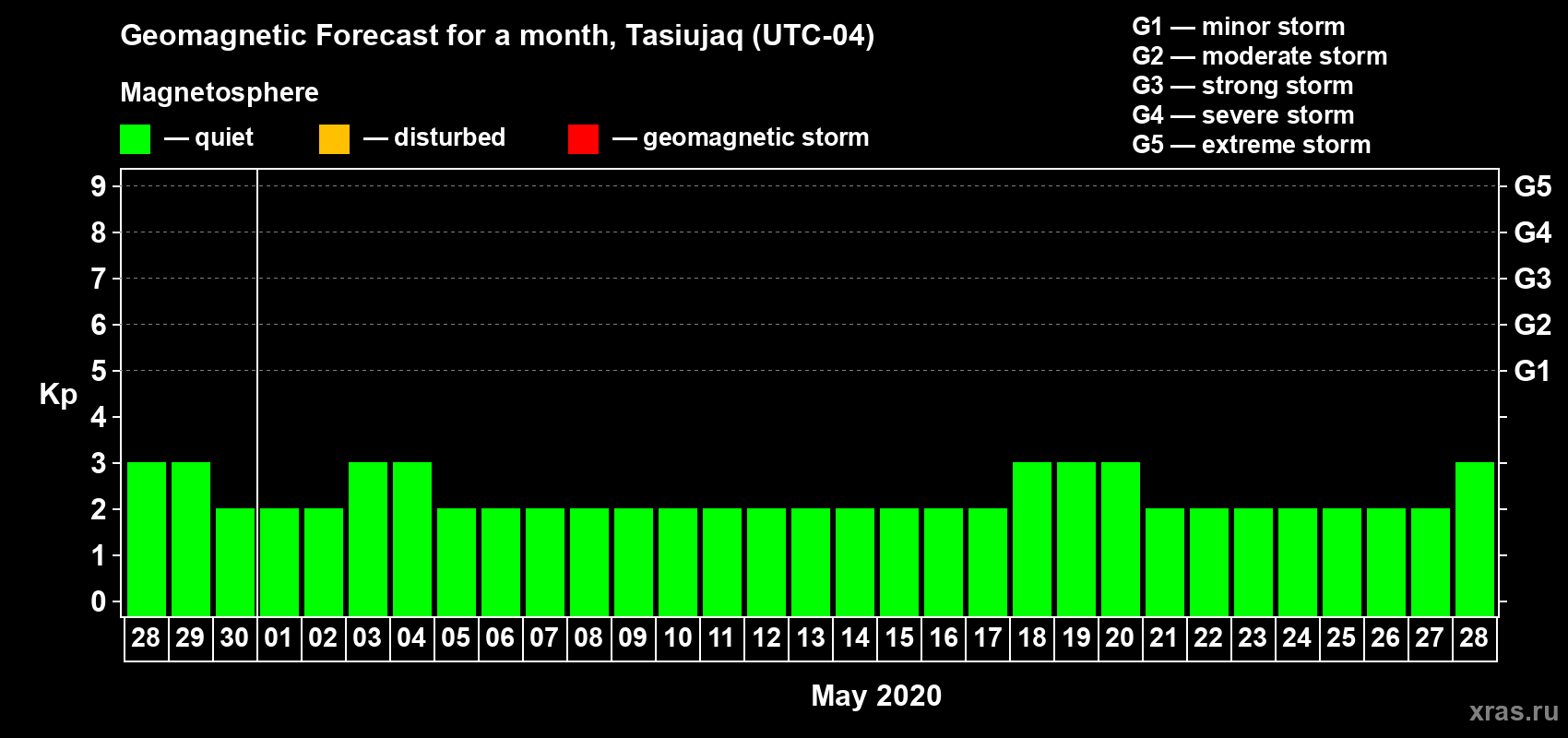 Geomagnetic Forecast for a month, Tasiujaq (UTC-04)

Magnetosphere

— quiet — disturbed — geomagnetic storm

G1 — minor storm
G2 — moderate storm
G3 — strong storm
G4 — severe storm
G5 — extreme storm

Kp

9 8 7 6 5 4 3 2 1 0

G5 G4 G3 G2 G1

28 29 30 01 02 03 04 05 06 07 08 09 10 11 12 13 14 15 16 17 18 19 20 21 22 23 24 25 26 27 28

May 2020

xras.ru